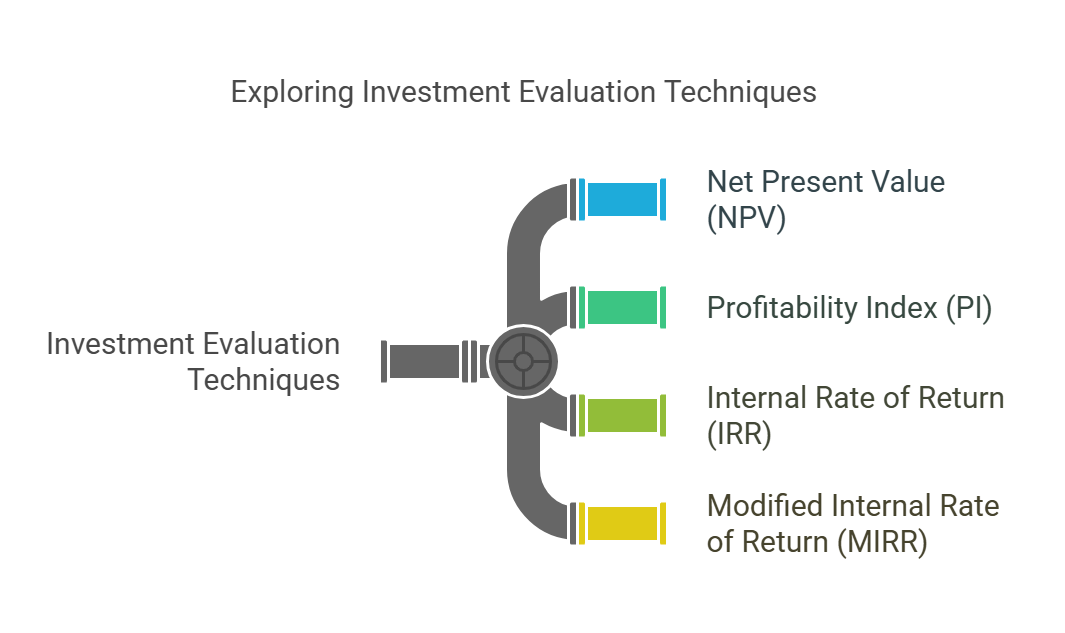 Exploring Investment Evaluation Techniques

Investment Evaluation Techniques

Net Present Value (NPV)

Profitability Index (PI)

Internal Rate of Return (IRR)

Modified Internal Rate of Return (MIRR)